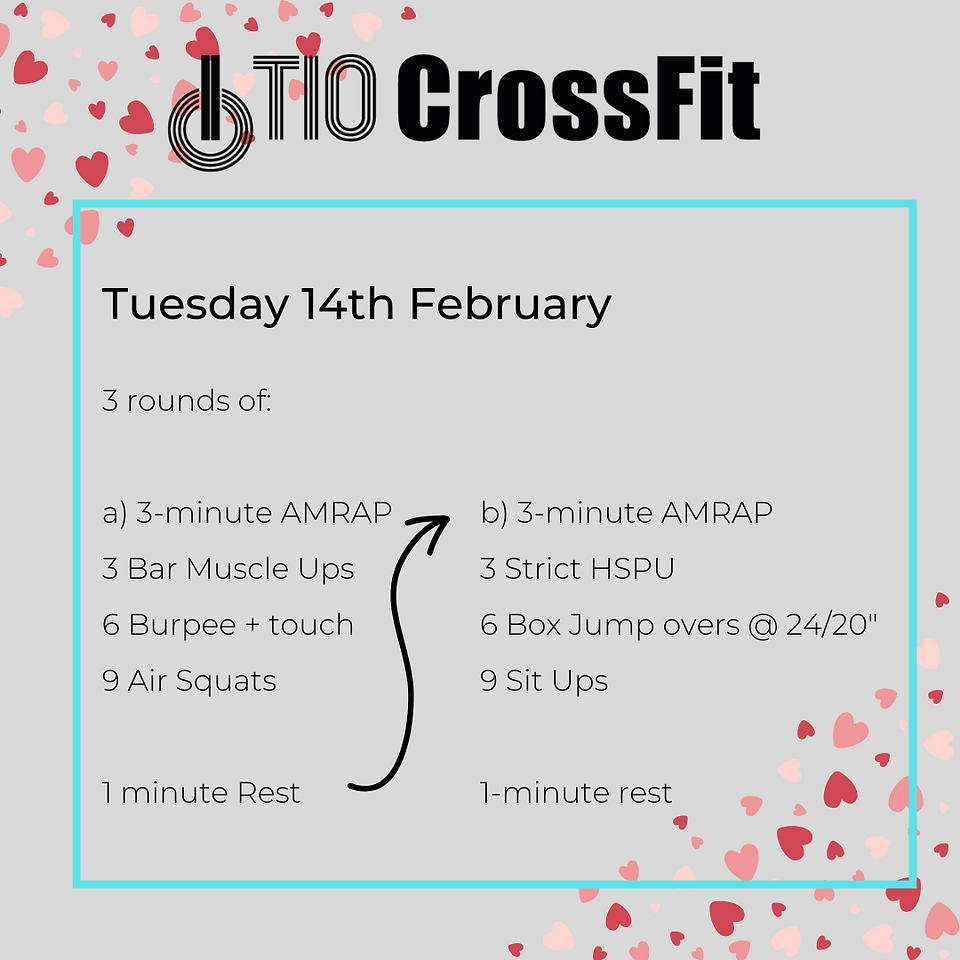 TIO CrossFit

Tuesday 14th February

3 rounds of:

a) 3-minute AMRAP
3 Bar Muscle Ups
6 Burpee + touch
9 Air Squats

1 minute Rest

b) 3-minute AMRAP
3 Strict HSPU
6 Box Jump overs @ 24/20"
9 Sit Ups

1-minute rest